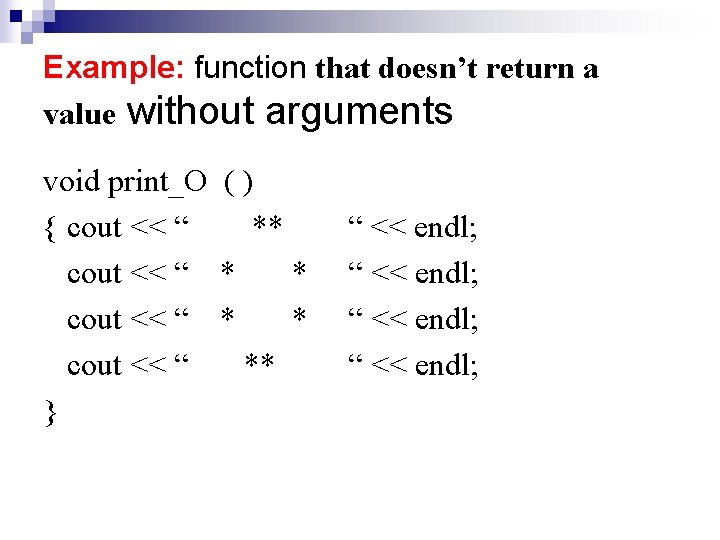 Example: function that doesn’t return a value without arguments

void print_O ( )
{ cout << “ ** “ << endl;
cout << “ * * “ << endl;
cout << “ * * “ << endl;
cout << “ ** “ << endl;
}